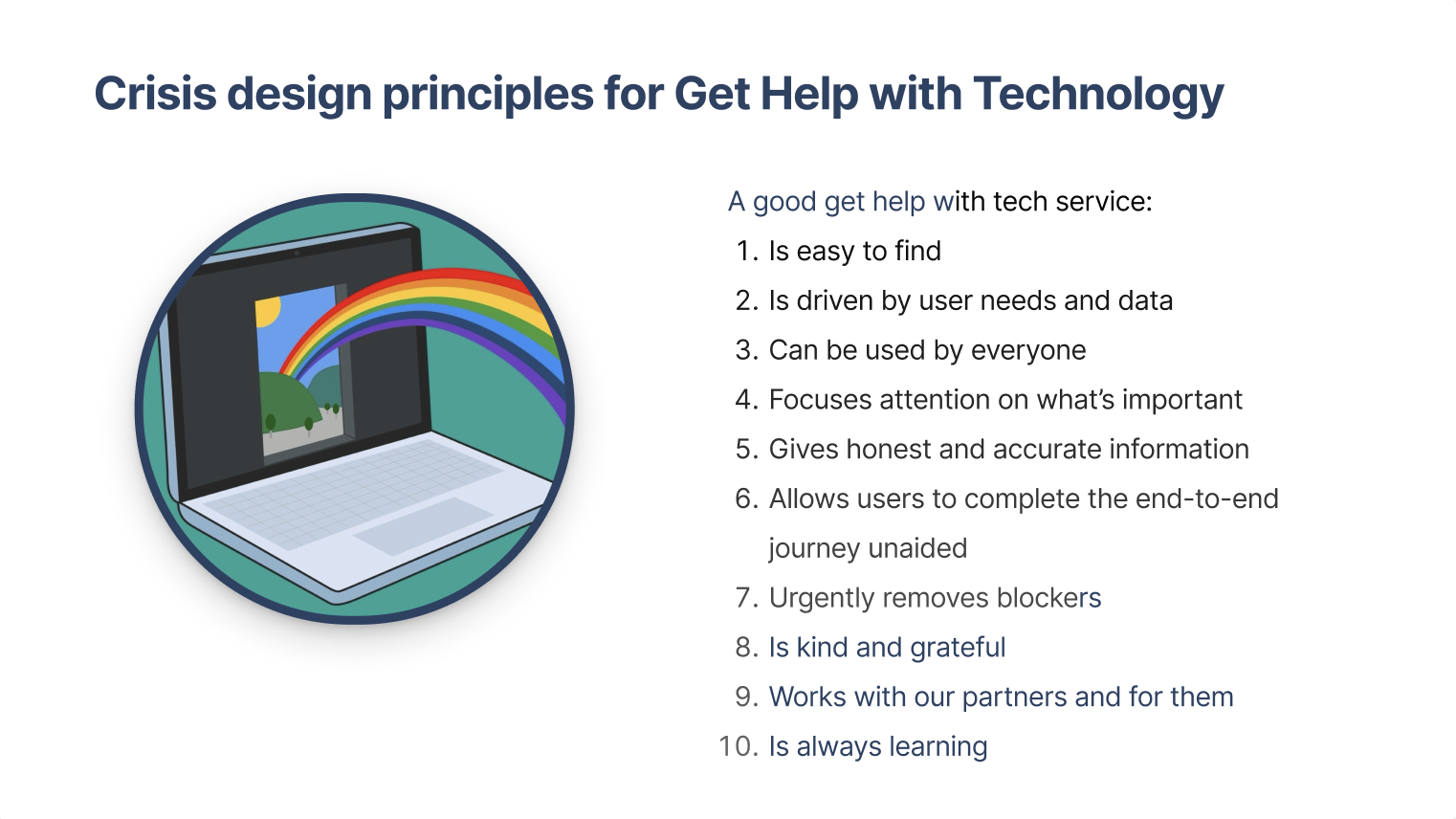 Crisis design principles for Get Help with Technology

A good get help with tech service:

1. Is easy to find
2. Is driven by user needs and data
3. Can be used by everyone
4. Focuses attention on what's important
5. Gives honest and accurate information
6. Allows users to complete the end-to-end journey unaided
7. Urgently removes blockers
8. Is kind and grateful
9. Works with our partners and for them
10. Is always learning